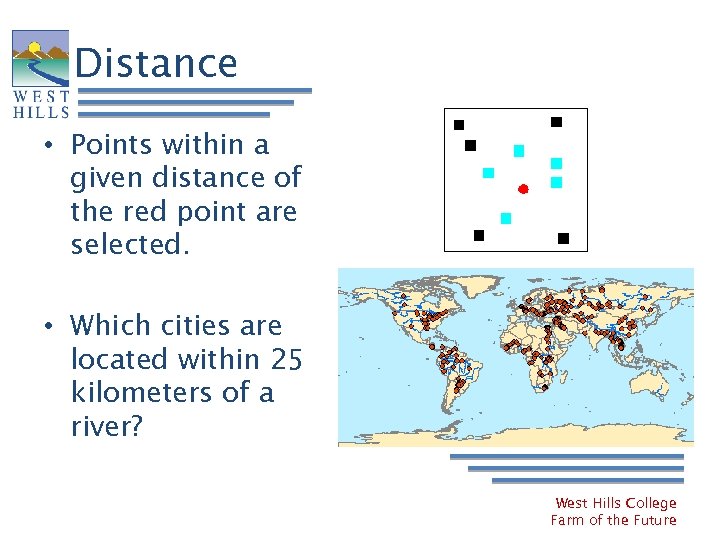 WEST HILLS

Distance

• Points within a given distance of the red point are selected.

• Which cities are located within 25 kilometers of a river?

West Hills College
Farm of the Future